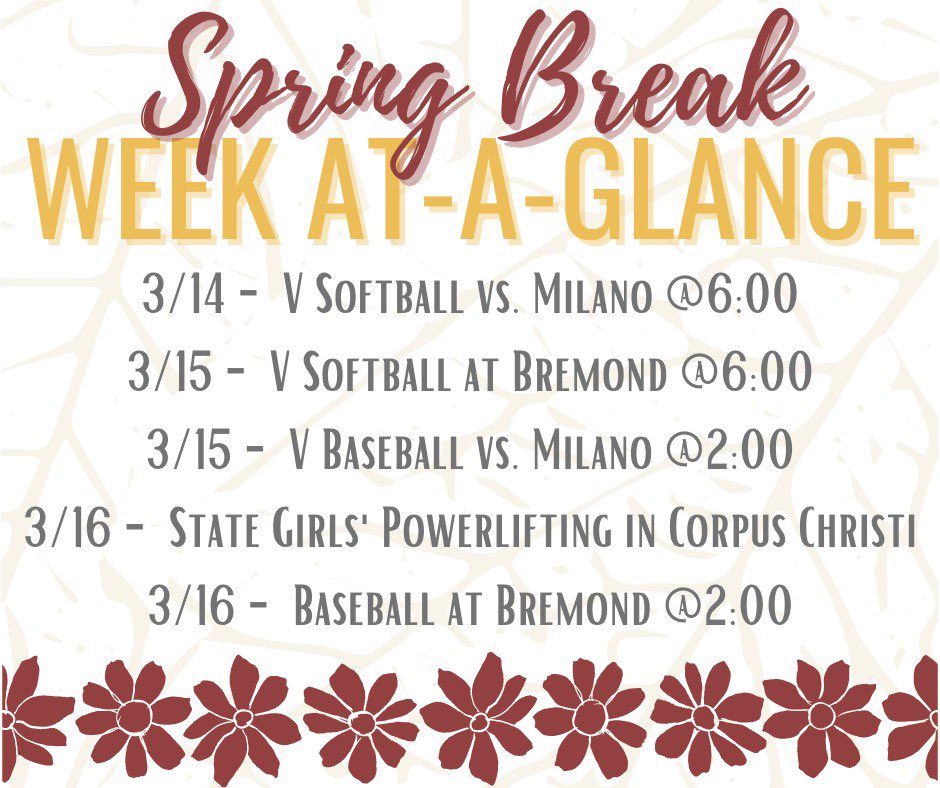 Spring Break
WEEK AT-A-GLANCE

3/14 - V Softball vs. Milano @6:00

3/15 - V Softball at Bremond @6:00

3/15 - V Baseball vs. Milano @2:00

3/16 - State Girls' Powerlifting in Corpus Christi

3/16 - Baseball at Bremond @2:00